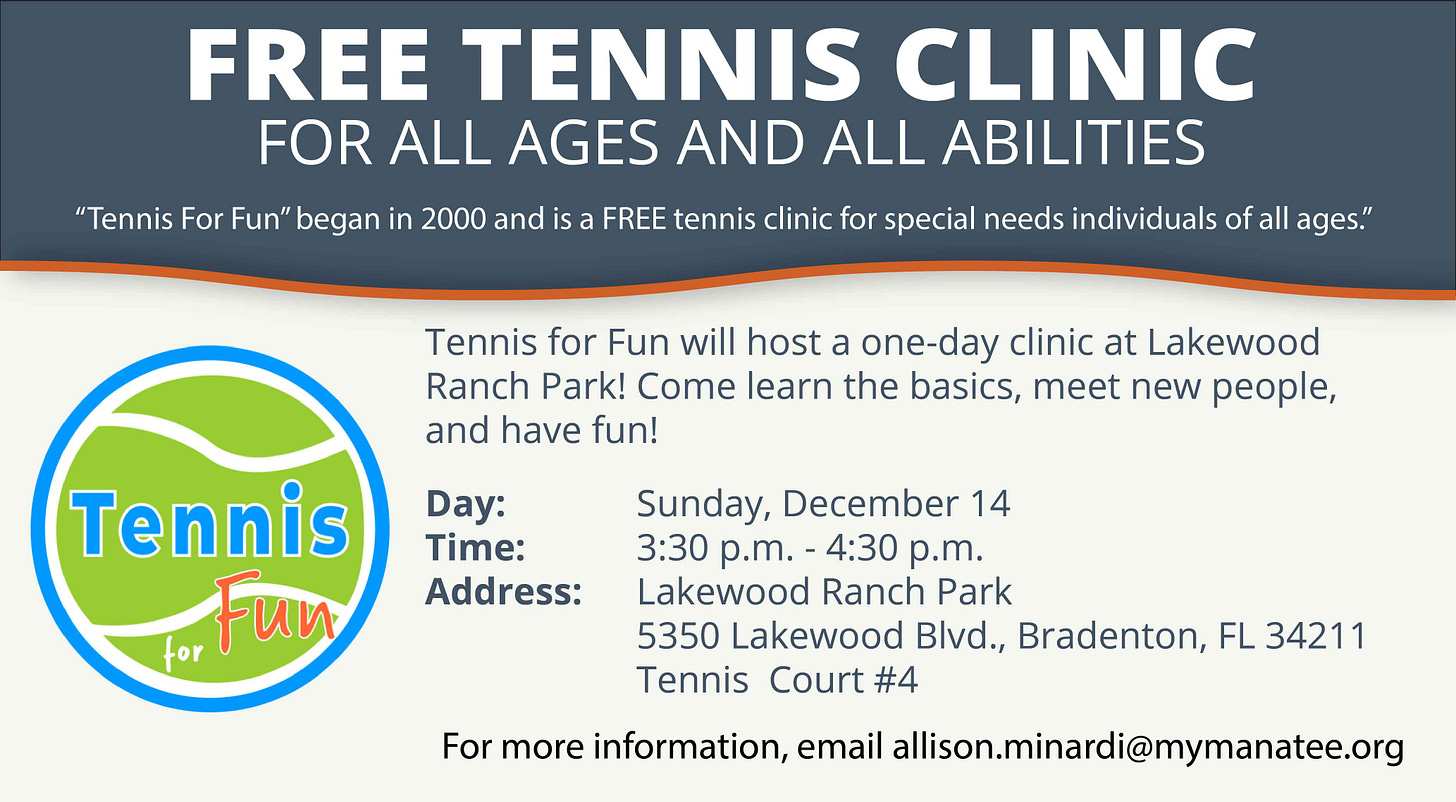 FREE TENNIS CLINIC
FOR ALL AGES AND ALL ABILITIES

“Tennis For Fun” began in 2000 and is a FREE tennis clinic for special needs individuals of all ages.”

Tennis for Fun

Tennis for Fun will host a one-day clinic at Lakewood Ranch Park! Come learn the basics, meet new people, and have fun!

Day: Sunday, December 14
Time: 3:30 p.m. - 4:30 p.m.
Address: Lakewood Ranch Park
5350 Lakewood Blvd., Bradenton, FL 34211
Tennis Court #4

For more information, email allison.minardi@mymanatee.org